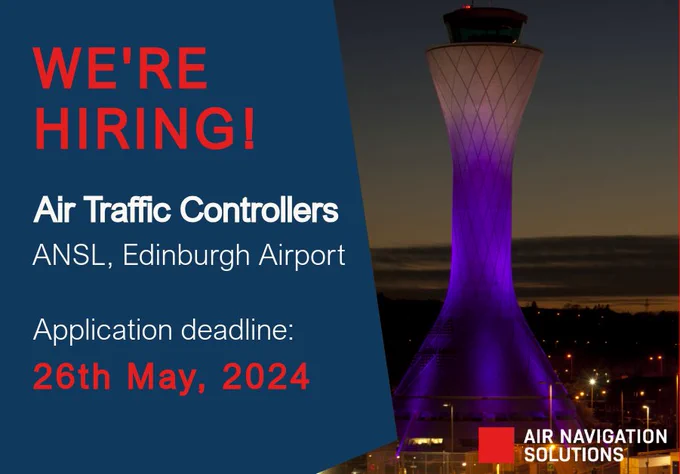 WE'RE HIRING!

Air Traffic Controllers

ANSL, Edinburgh Airport

Application deadline:

26th May, 2024

AIR NAVIGATION SOLUTIONS